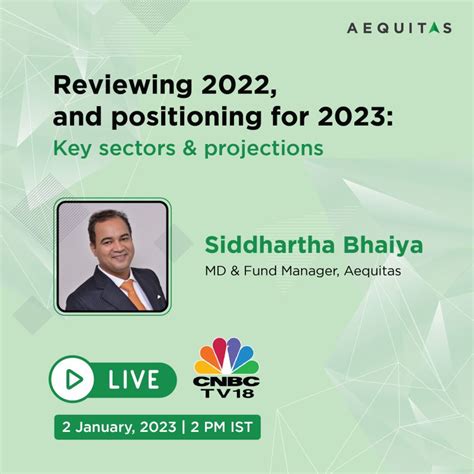 AEQUITAS

Reviewing 2022, and positioning for 2023:
Key sectors & projections

Siddhartha Bhaiya
MD & Fund Manager, Aequitas

LIVE

CNBC TV18

2 January, 2023 | 2 PM IST